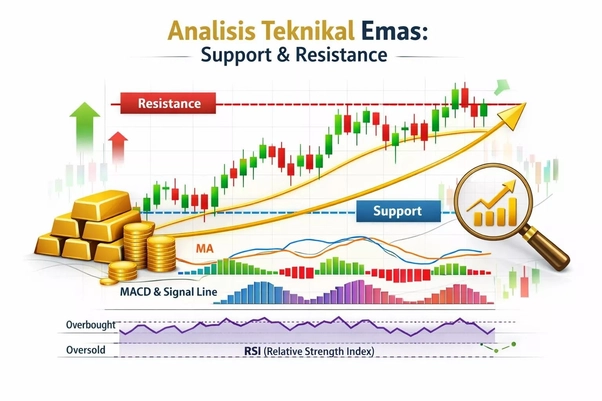 Analisis Teknikal Emas:
Support & Resistance

Resistance

Support

MA

MACD & Signal Line

Overbought

Oversold

RSI (Relative Strength Index)